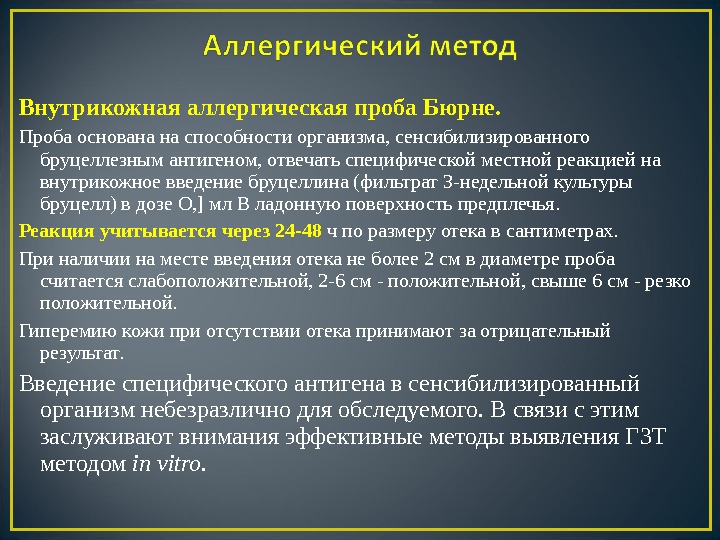 Аллергический метод

Внутрикожная аллергическая проба Бюрне.

Проба основана на способности организма, сенсибилизированного бруцеллезным антигеном, отвечать специфической местной реакцией на внутрикожное введение бруцеллина (фильтрат 3-недельной культуры бруцелл) в дозе О,] мл В ладонную поверхность предплечья.

Реакция учитывается через 24-48 ч по размеру отека в сантиметрах.

При наличии на месте введения отека не более 2 см в диаметре проба считается слабоположительной, 2-6 см - положительной, свыше 6 см - резко положительной.

Гиперемию кожи при отсутствии отека принимают за отрицательный результат.

Введение специфического антигена в сенсибилизированный организм небезразлично для обследуемого. В связи с этим заслуживают внимания эффективные методы выявления ГЗТ методом in vitro.